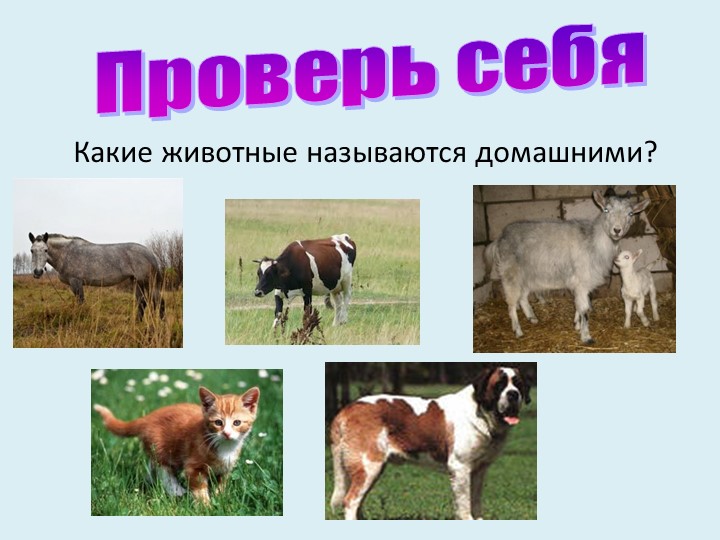 Проверь себя

Какие животные называются домашними?